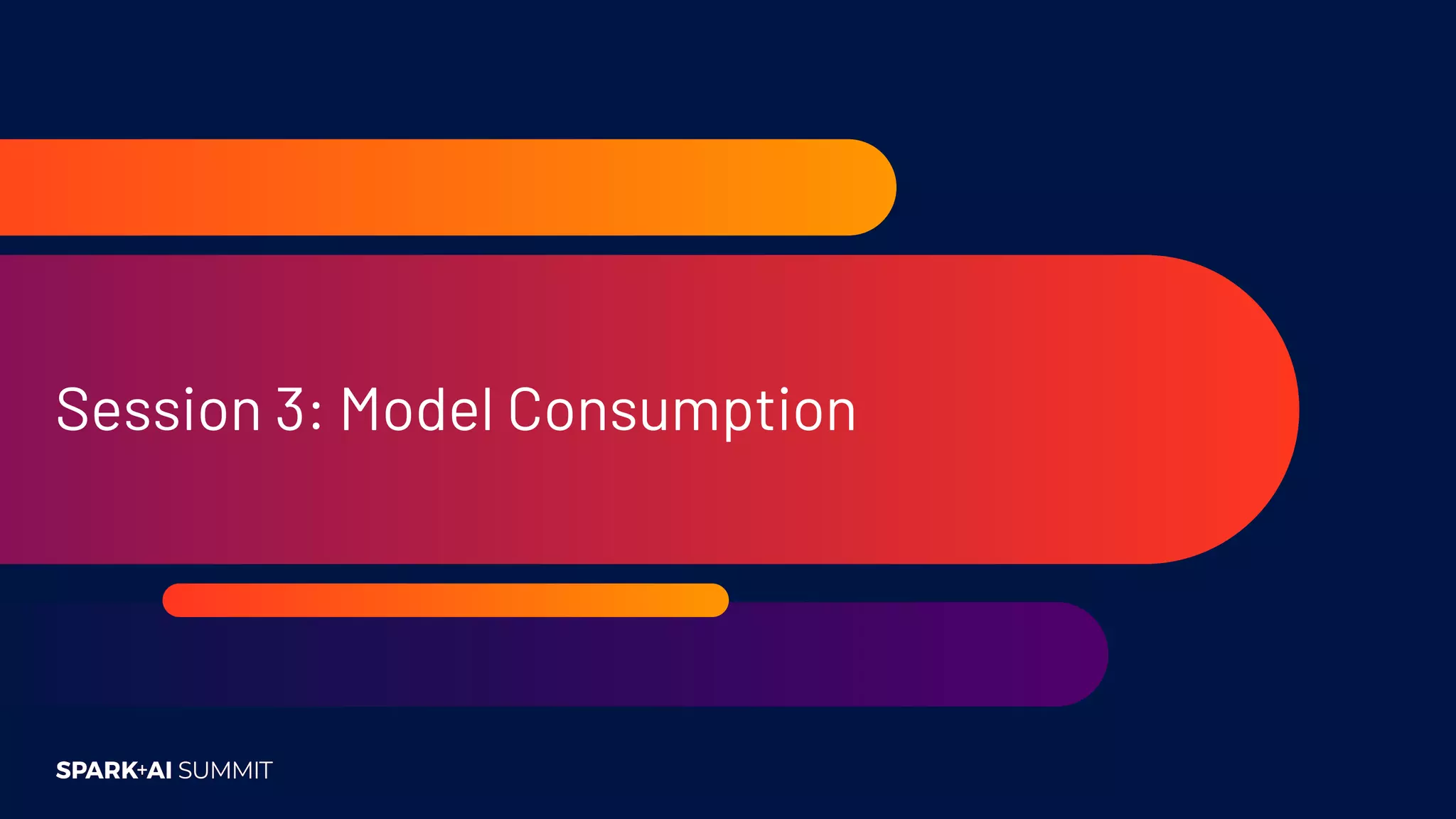 Session 3: Model Consumption

SPARK+AI SUMMIT